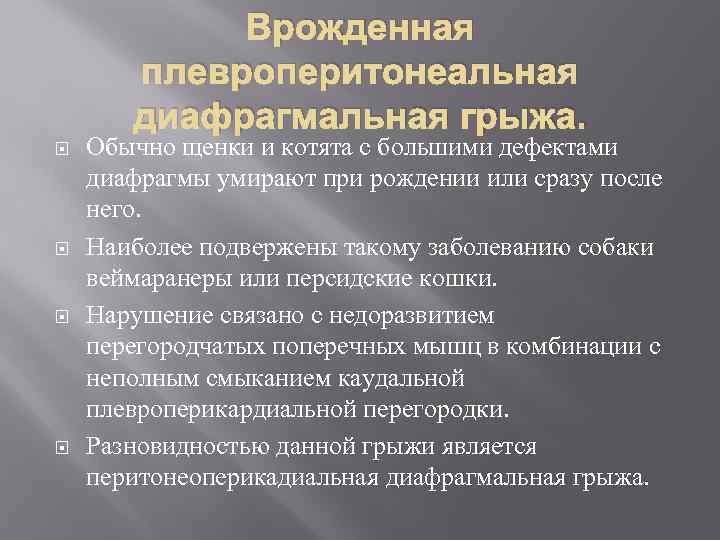 Врожденная плевроперитонеальная диафрагмальная грыжа.

Обычно щенки и котята с большими дефектами диафрагмы умирают при рождении или сразу после него.

Наиболее подвержены такому заболеванию собаки веймаранеры или персидские кошки.

Нарушение связано с недоразвитием перегородчатых поперечных мышц в комбинации с неполным смыканием каудальной плевроперикардиальной перегородки.

Разновидностью данной грыжи является перитонеоперикадиальная диафрагмальная грыжа.